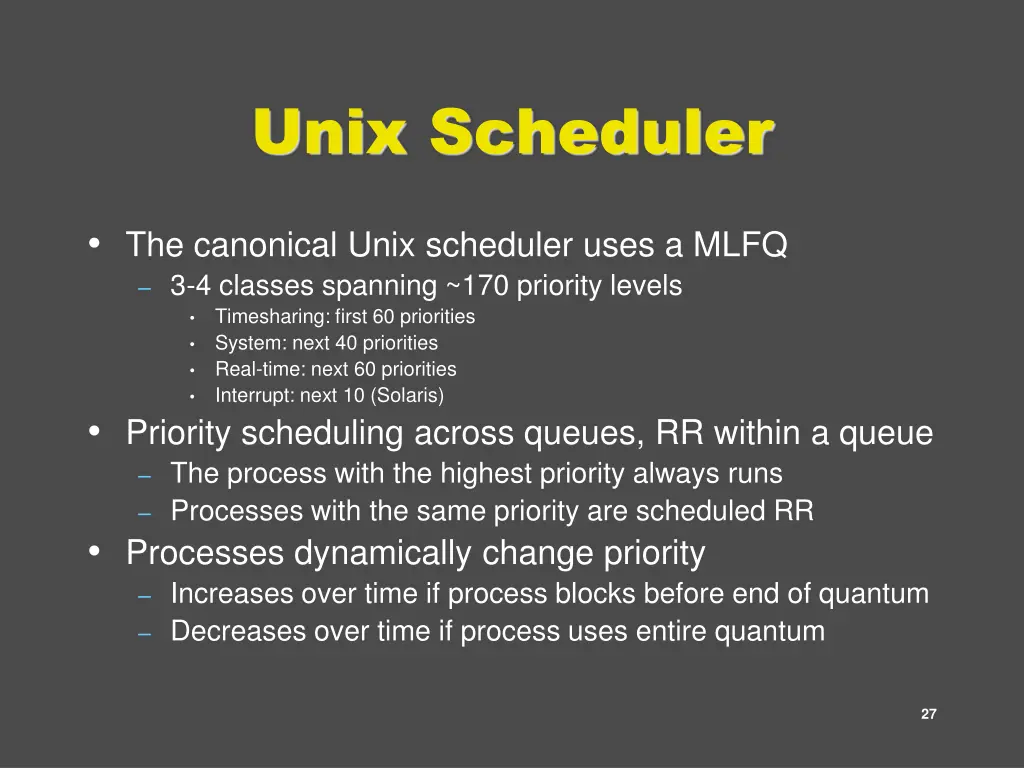 Unix Scheduler

• The canonical Unix scheduler uses a MLFQ
– 3-4 classes spanning ~170 priority levels
• Timesharing: first 60 priorities
• System: next 40 priorities
• Real-time: next 60 priorities
• Interrupt: next 10 (Solaris)
• Priority scheduling across queues, RR within a queue
– The process with the highest priority always runs
– Processes with the same priority are scheduled RR
• Processes dynamically change priority
– Increases over time if process blocks before end of quantum
– Decreases over time if process uses entire quantum

27